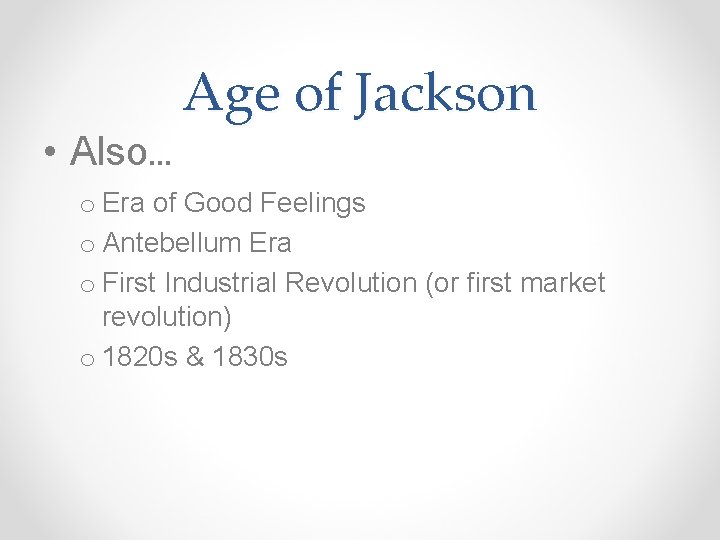 Age of Jackson

• Also…

o Era of Good Feelings
o Antebellum Era
o First Industrial Revolution (or first market revolution)
o 1820s & 1830s